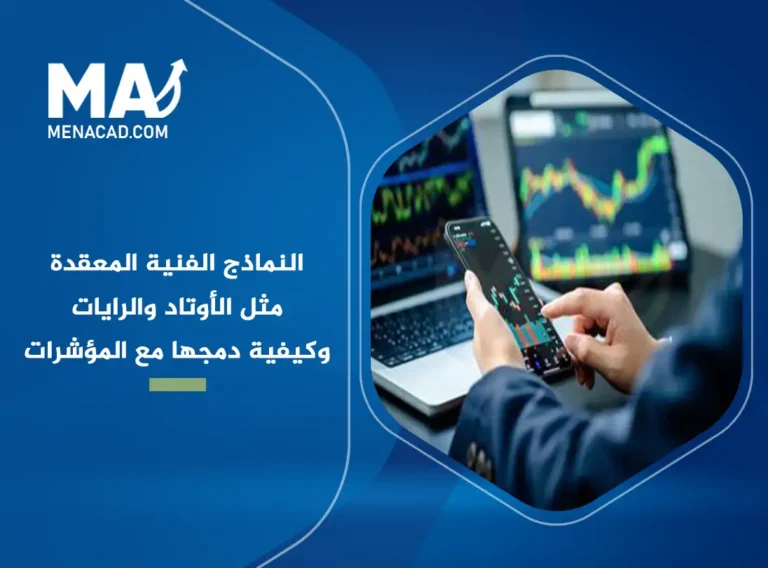 MA
MENACAD.COM

النماذج الفنية المعقدة
مثل الأوتاد والرايات
وكيفية دمجها مع المؤشرات